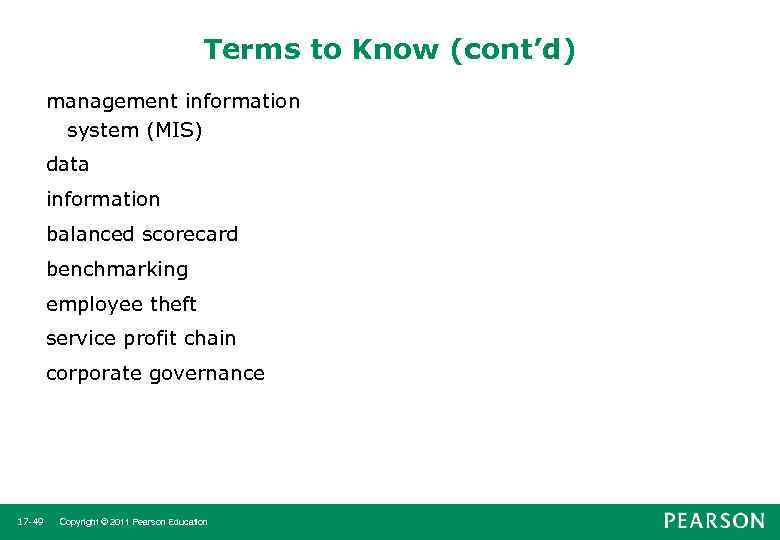 Terms to Know (cont'd)

management information system (MIS)

data

information

balanced scorecard

benchmarking

employee theft

service profit chain

corporate governance

17-49 Copyright © 2011 Pearson Education

PEARSON